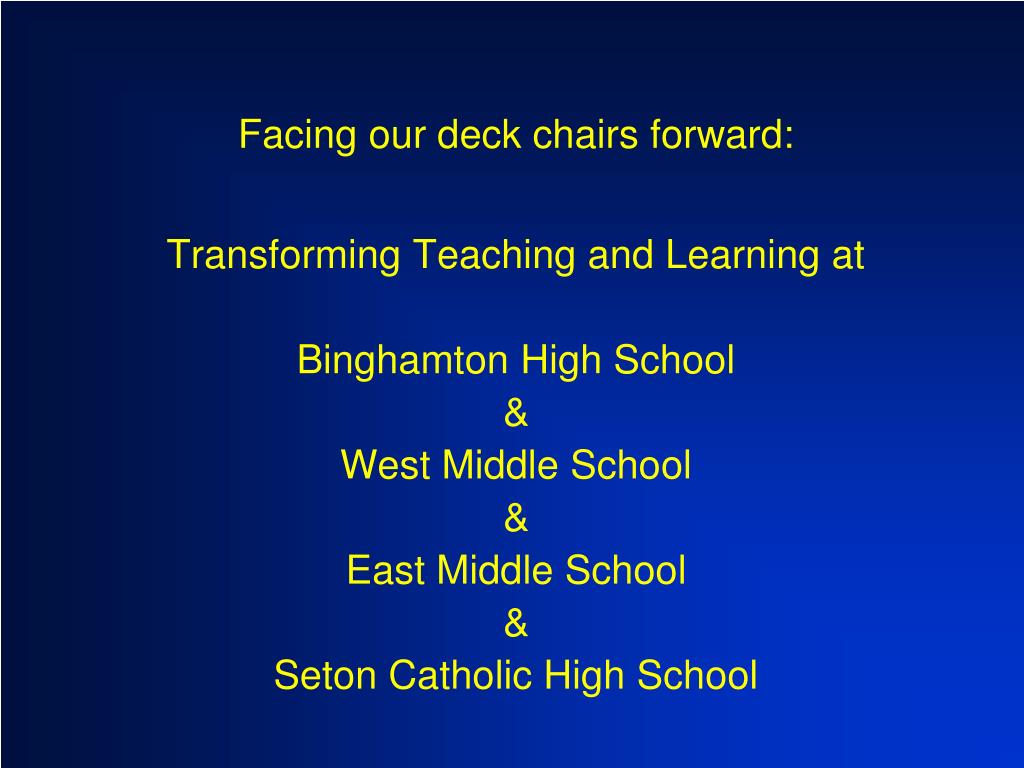 Facing our deck chairs forward:

Transforming Teaching and Learning at

Binghamton High School
&
West Middle School
&
East Middle School
&
Seton Catholic High School